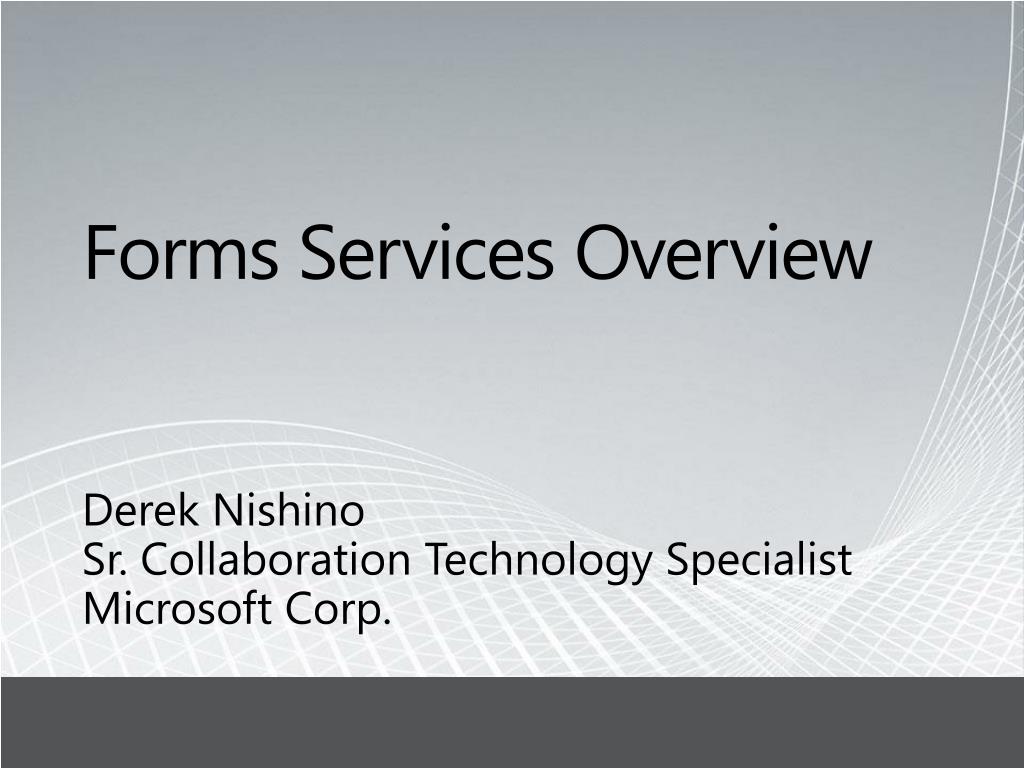 Forms Services Overview

Derek Nishino
Sr. Collaboration Technology Specialist
Microsoft Corp.